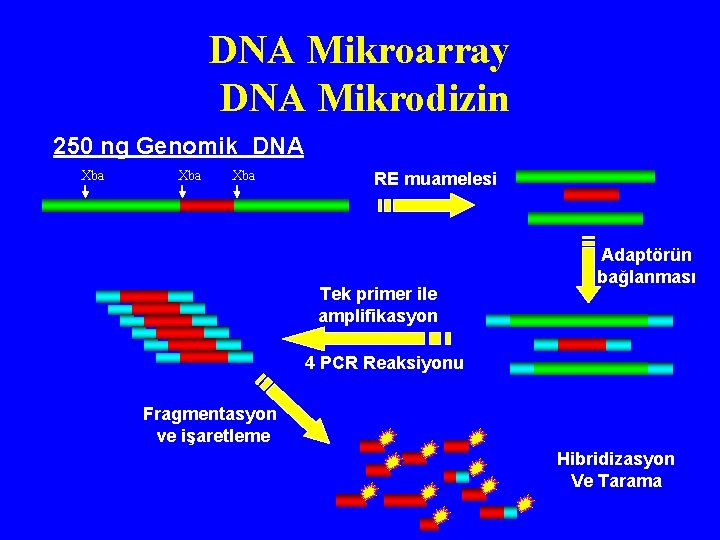 DNA Mikroarray
DNA Mikrodizin

250 ng Genomik DNA

Xba Xba Xba

RE muamelesi

Adaptörün bağlanması

Tek primer ile amplifikasyon

4 PCR Reaksiyonu

Fragmentasyon ve işaretleme

Hibridizasyon Ve Tarama